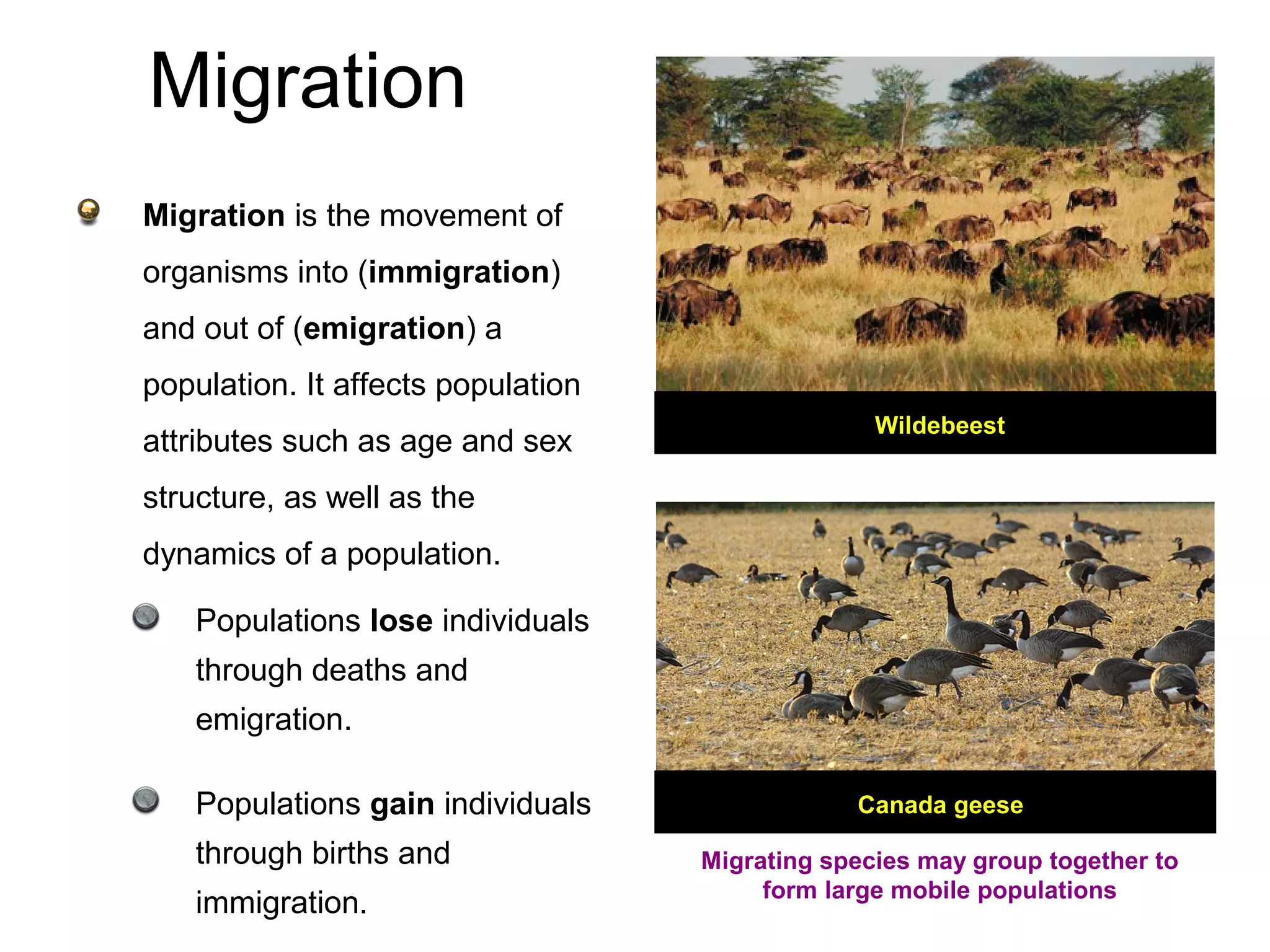 Migration

Migration is the movement of organisms into (immigration) and out of (emigration) a population. It affects population attributes such as age and sex structure, as well as the dynamics of a population.

Populations lose individuals through deaths and emigration.

Populations gain individuals through births and immigration.

Wildebeest

Canada geese

Migrating species may group together to form large mobile populations